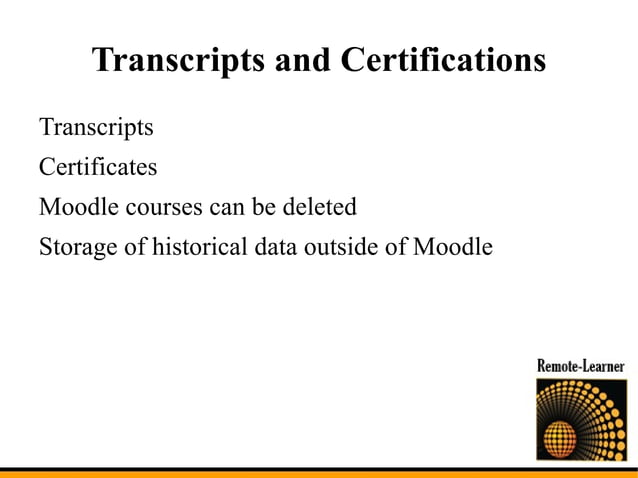 Transcripts and Certifications

Transcripts

Certificates

Moodle courses can be deleted

Storage of historical data outside of Moodle

Remote-Learner